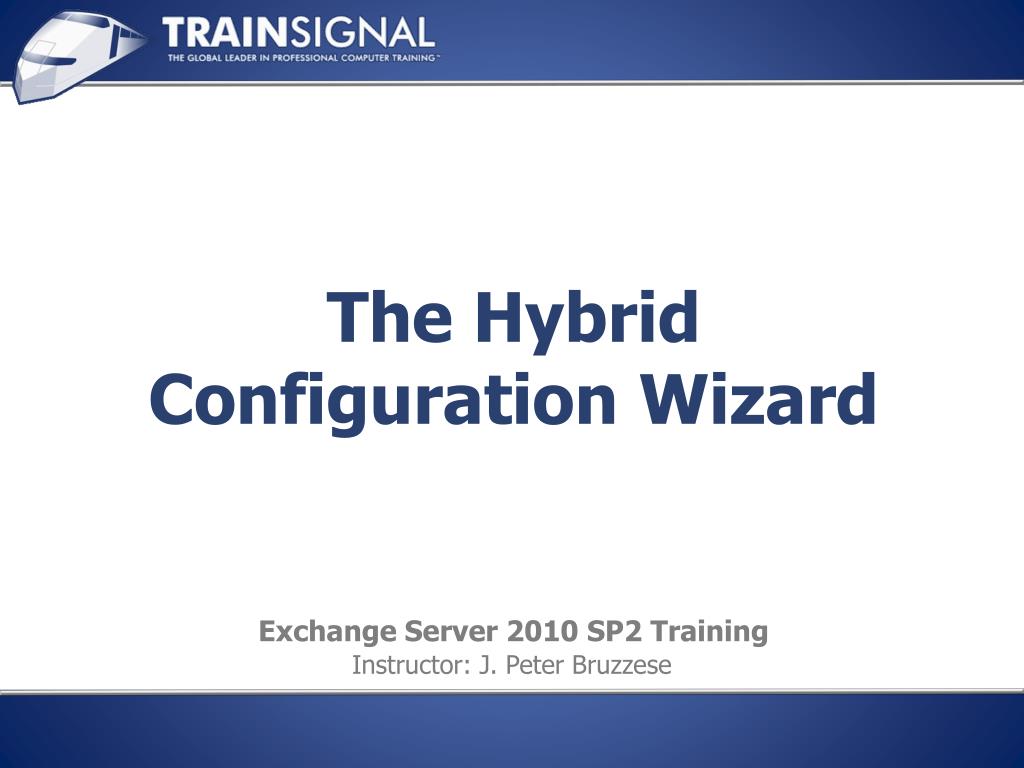 TRAINSIGNAL
THE GLOBAL LEADER IN PROFESSIONAL COMPUTER TRAINING™

The Hybrid Configuration Wizard

Exchange Server 2010 SP2 Training
Instructor: J. Peter Bruzzese